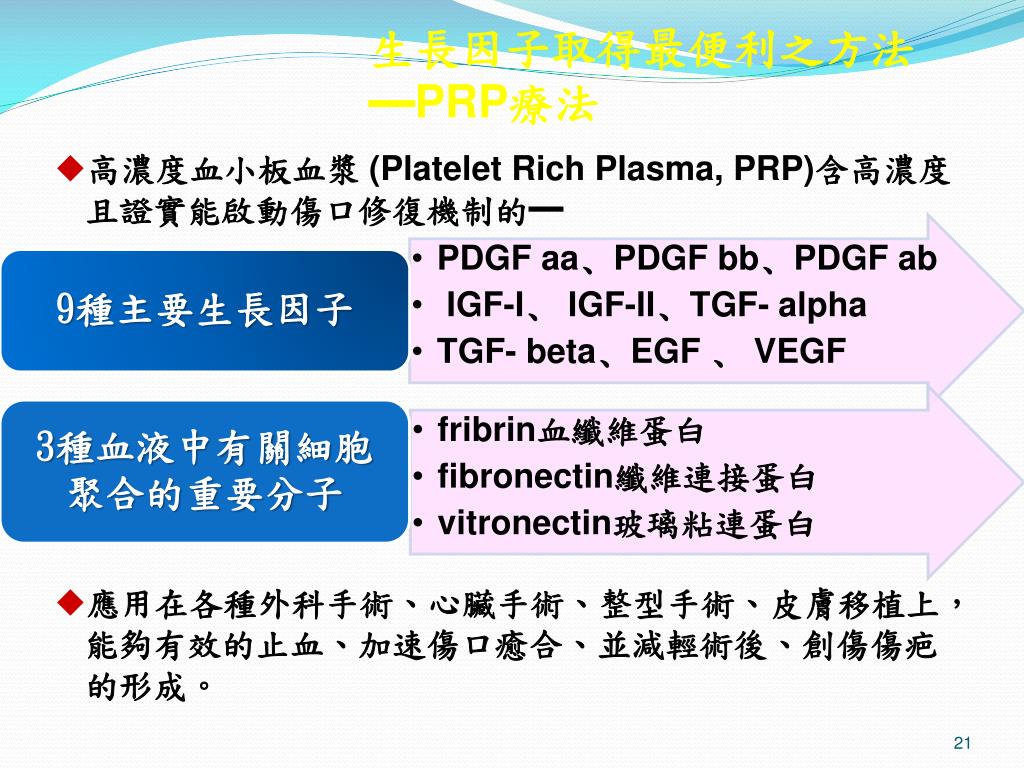 生長因子取得最便利之方法
—PRP療法

◆高濃度血小板血漿 (Platelet Rich Plasma, PRP)含高濃度且證實能啟動傷口修復機制的—

9種主要生長因子

• PDGF aa、PDGF bb、PDGF ab
• IGF-I、 IGF-II、TGF- alpha
• TGF- beta、EGF 、 VEGF

3種血液中有關細胞聚合的重要分子

• fribrin血纖維蛋白
• fibronectin纖維連接蛋白
• vitronectin玻璃粘連蛋白

◆應用在各種外科手術、心臟手術、整型手術、皮膚移植上，能夠有效的止血、加速傷口癒合、並減輕術後、創傷傷疤的形成。

21